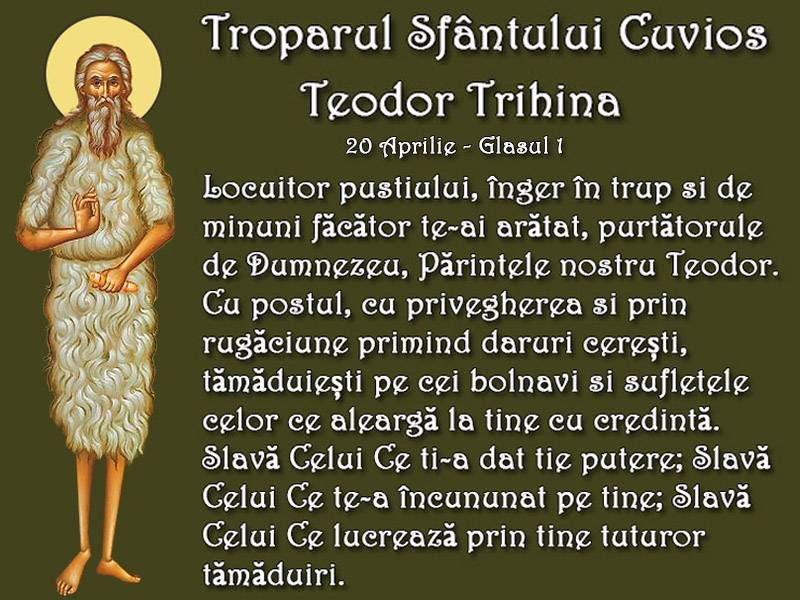 Troparul Sfântului Cuvios Teodor Trihina

20 Aprilie - Glasul 1

Locuitor pustiului, înger în trup si de minuni făcător te-ai arătat, purtătorule de Dumnezeu, Părintele nostru Teodor. Cu postul, cu privegherea si prin rugăciune primind daruri cerești, tămăduiești pe cei bolnavi si sufletele celor ce aleargă la tine cu credintă. Slavă Celui Ce ti-a dat tie putere; Slavă Celui Ce te-a încununat pe tine; Slavă Celui Ce lucrează prin tine tuturor tămăduiri.